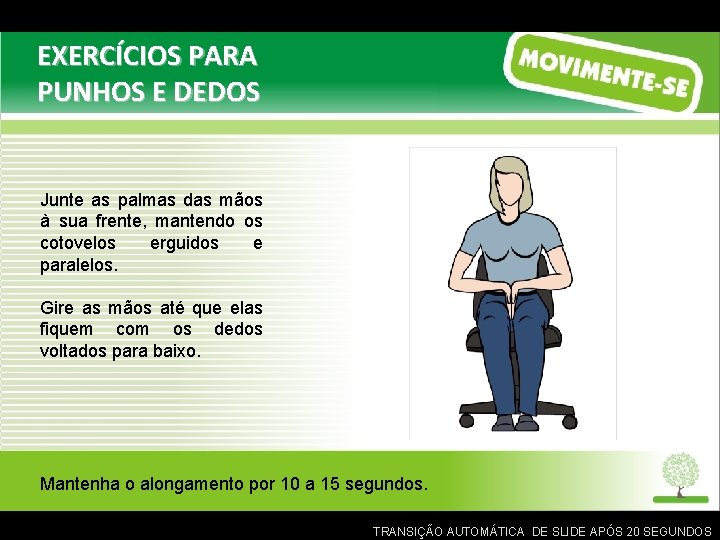 EXERCÍCIOS PARA PUNHOS E DEDOS

MOVIMENTE-SE

Junte as palmas das mãos à sua frente, mantendo os cotovelos erguidos e paralelos.

Gire as mãos até que elas fiquem com os dedos voltados para baixo.

Mantenha o alongamento por 10 a 15 segundos.

TRANSIÇÃO AUTOMÁTICA DE SLIDE APÓS 20 SEGUNDOS